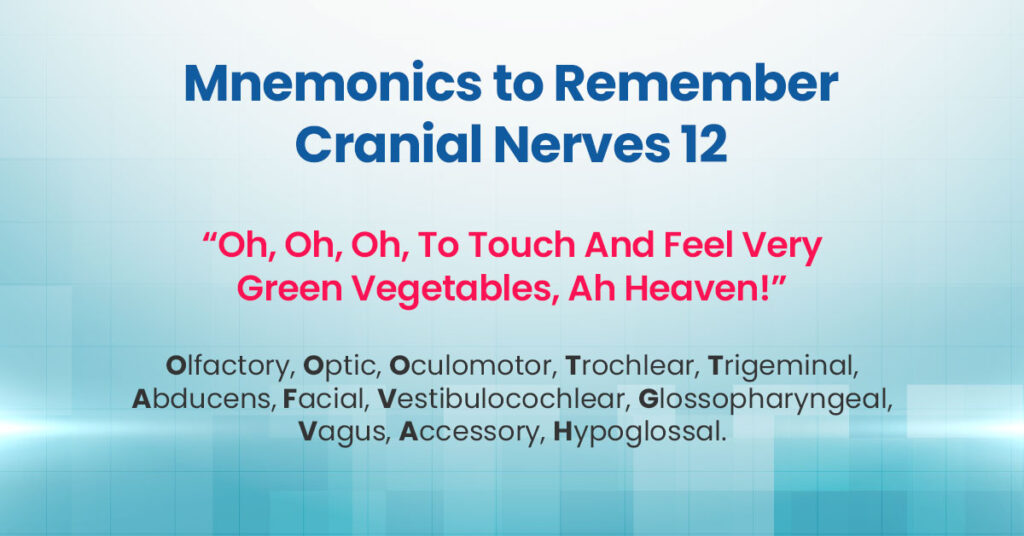 Mnemonics to Remember Cranial Nerves 12

“Oh, Oh, Oh, To Touch And Feel Very Green Vegetables, Ah Heaven!”

Olfactory, Optic, Oculomotor, Trochlear, Trigeminal, Abducens, Facial, Vestibulocochlear, Glossopharyngeal, Vagus, Accessory, Hypoglossal.